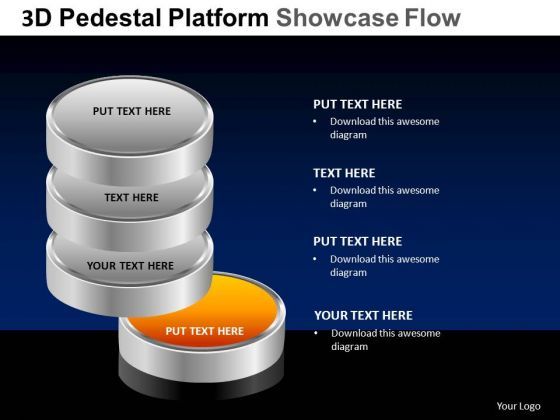 3D Pedestal Platform Showcase Flow

PUT TEXT HERE

TEXT HERE

YOUR TEXT HERE

PUT TEXT HERE

PUT TEXT HERE
• Download this awesome diagram

TEXT HERE
• Download this awesome diagram

PUT TEXT HERE
• Download this awesome diagram

YOUR TEXT HERE
• Download this awesome diagram

Your Logo